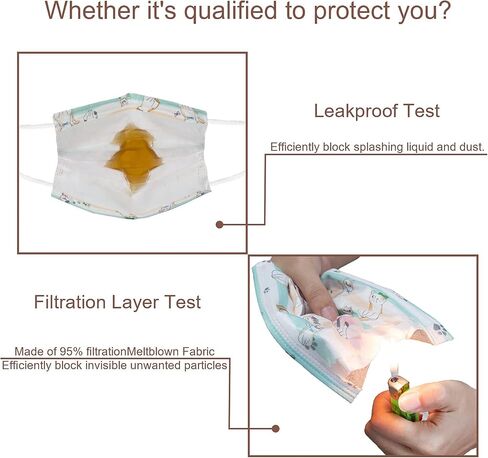 Whether it's qualified to protect you?

Leakproof Test

Efficiently block splashing liquid and dust.

Filtration Layer Test

Made of 95% filtrationMeltblown Fabric
Efficiently block invisible unwanted particles